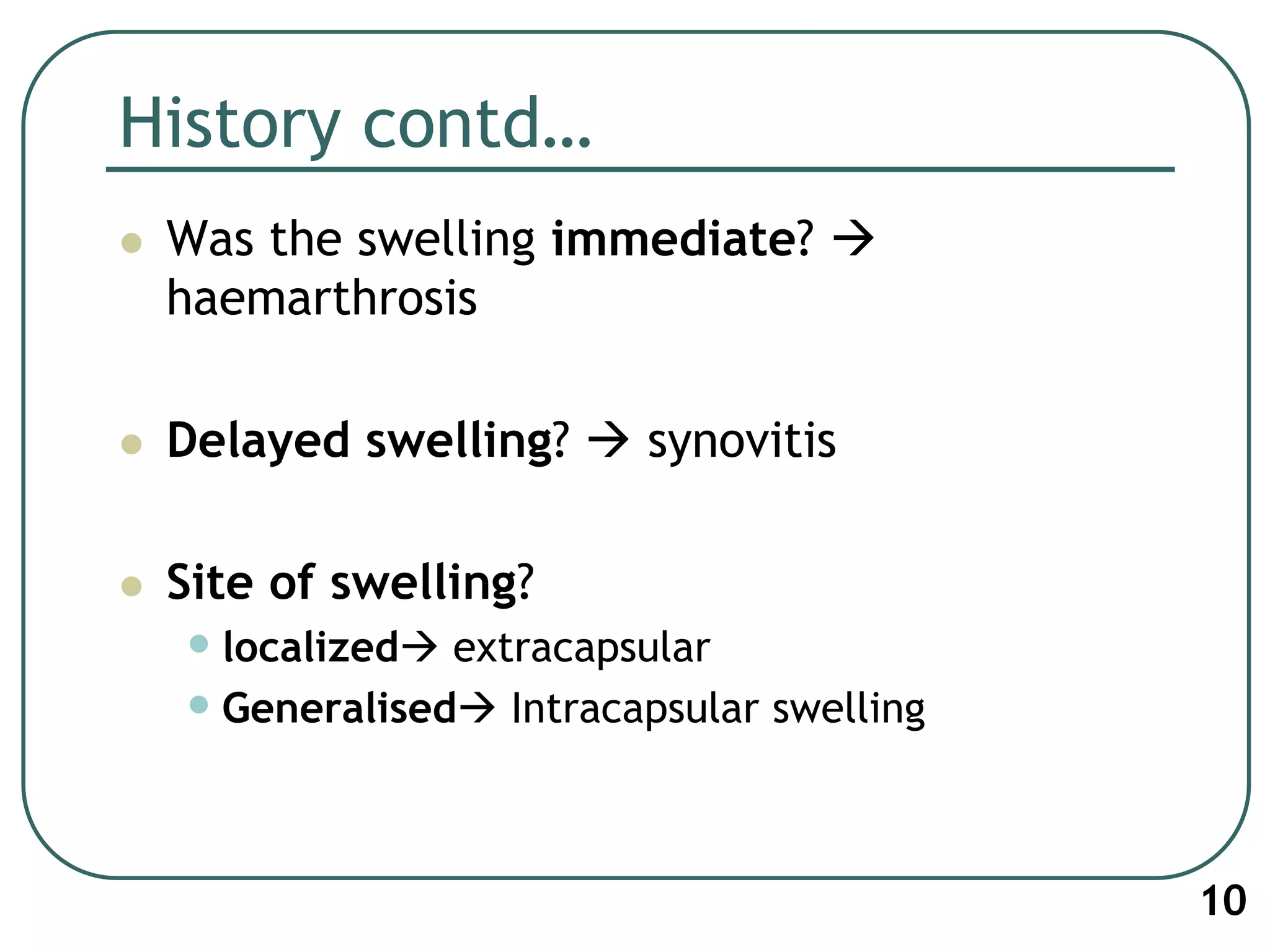 History contd...

Was the swelling immediate? → haemarthrosis

Delayed swelling? → synovitis

Site of swelling?
localized→ extracapsular
Generalised→ Intracapsular swelling

10